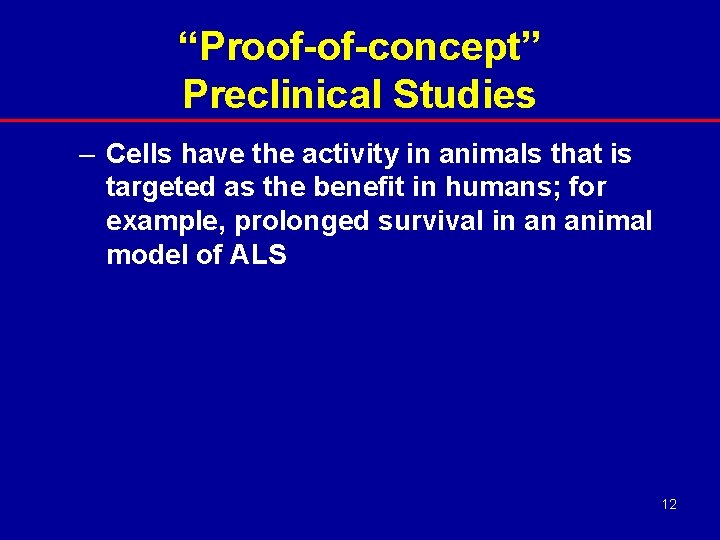 “Proof-of-concept”
Preclinical Studies

– Cells have the activity in animals that is targeted as the benefit in humans; for example, prolonged survival in an animal model of ALS

12